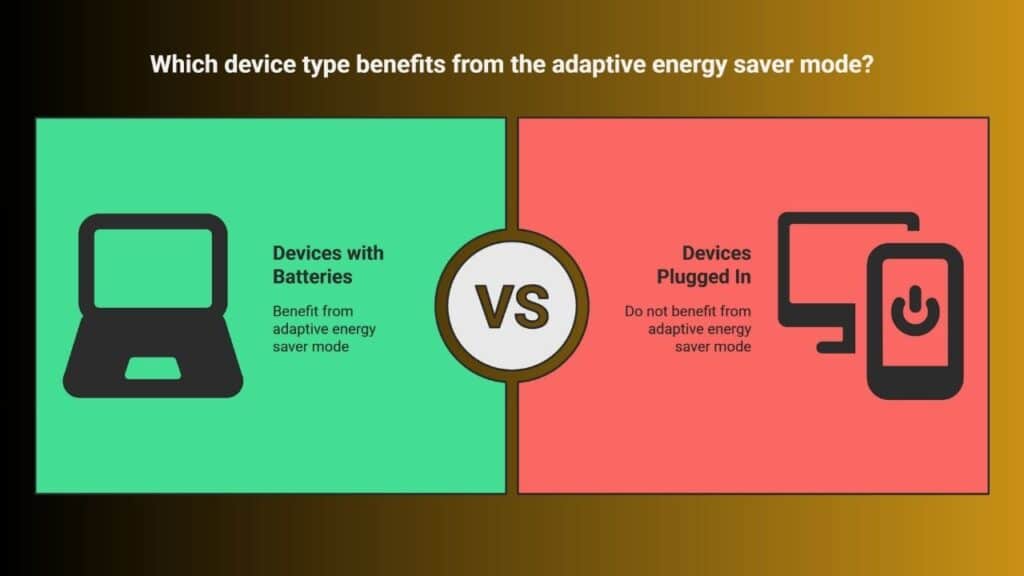 Which device type benefits from the adaptive energy saver mode?

Devices with Batteries

Benefit from adaptive energy saver mode

VS

Devices Plugged In

Do not benefit from adaptive energy saver mode